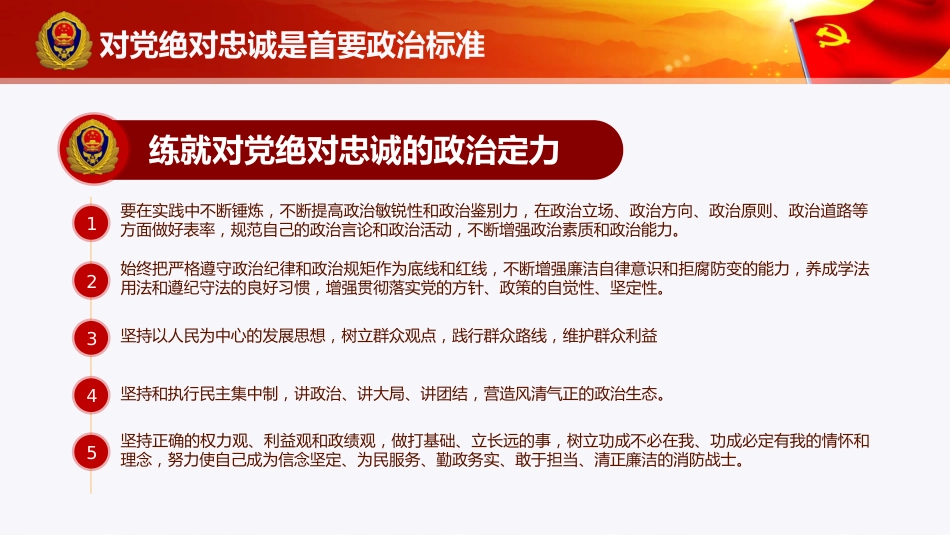 对党绝对忠诚是首要政治标准

练就对党绝对忠诚的政治定力

1
要在实践中不断锤炼，不断提高政治敏锐性和政治鉴别力，在政治立场、政治方向、政治原则、政治道路等方面做好表率，规范自己的政治言论和政治活动，不断增强政治素质和政治能力。

2
始终把严格遵守政治纪律和政治规矩作为底线和红线，不断增强廉洁自律意识和拒腐防变的能力，养成学法用法和遵纪守法的良好习惯，增强贯彻落实党的方针、政策的自觉性、坚定性。

3
坚持以人民为中心的发展思想，树立群众观点，践行群众路线，维护群众利益

4
坚持和执行民主集中制，讲政治、讲大局、讲团结，营造风清气正的政治生态。

5
坚持正确的权力观、利益观和政绩观，做打基础、立长远的事，树立功成不必在我、功成必定有我的情怀和理念，努力使自己成为信念坚定、为民服务、勤政务实、敢于担当、清正廉洁的消防战士。